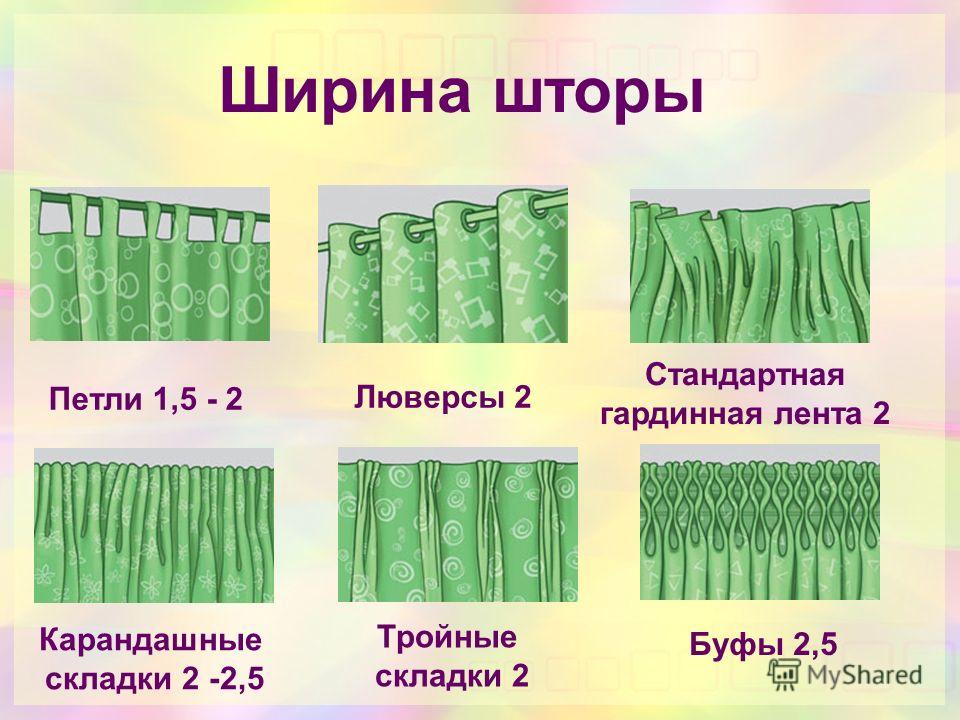 Ширина шторы

Петли 1,5 - 2

Люверсы 2

Стандартная гардинная лента 2

Карандашные складки 2 -2,5

Тройные складки 2

Буфы 2,5

MyShared